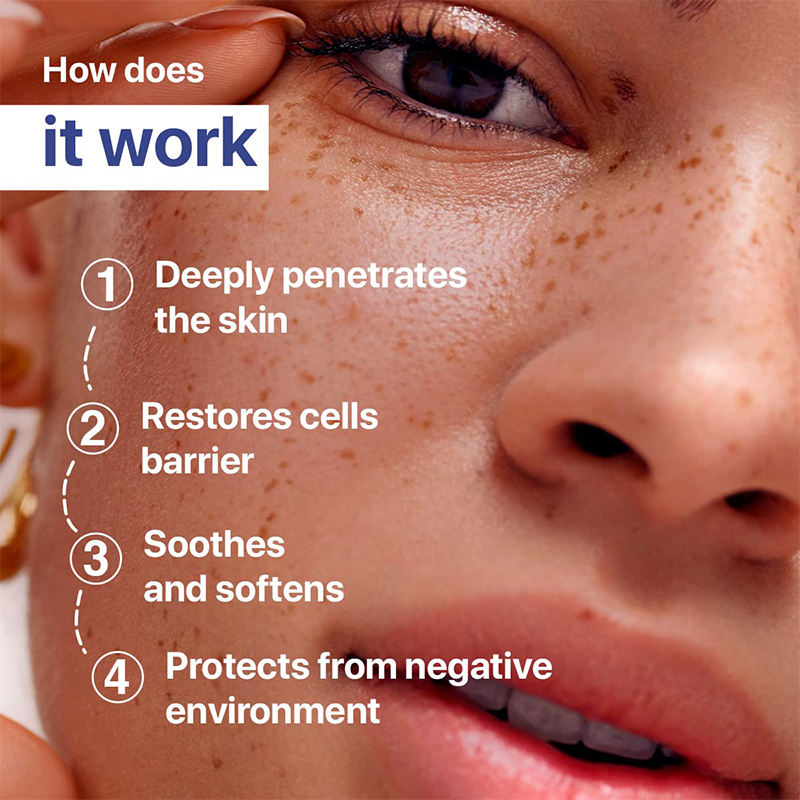 How does

it work

1 Deeply penetrates the skin

2 Restores cells barrier

3 Soothes and softens

4 Protects from negative environment